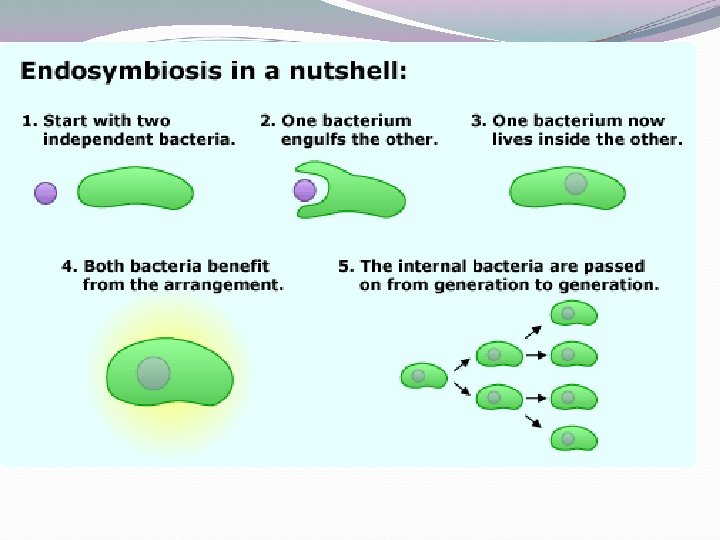 Endosymbiosis in a nutshell:

1. Start with two independent bacteria.

2. One bacterium engulfs the other.

3. One bacterium now lives inside the other.

4. Both bacteria benefit from the arrangement.

5. The internal bacteria are passed on from generation to generation.